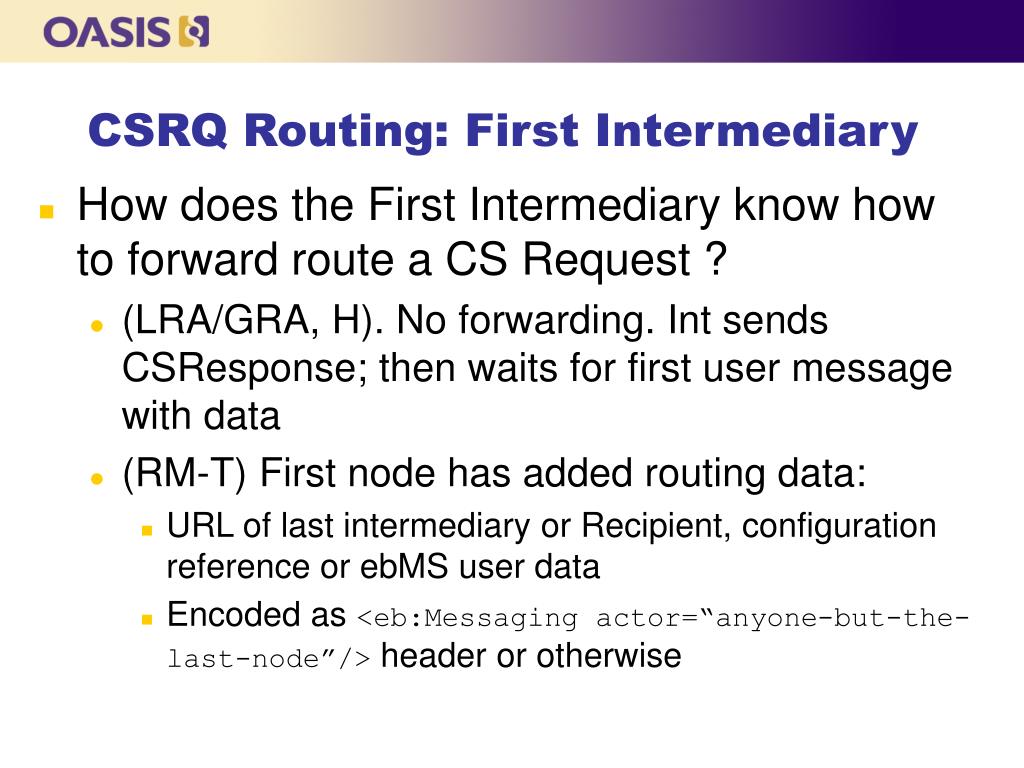 OASIS

CSRQ Routing: First Intermediary

How does the First Intermediary know how to forward route a CS Request ?

(LRA/GRA, H). No forwarding. Int sends CSResponse; then waits for first user message with data

(RM-T) First node has added routing data:

URL of last intermediary or Recipient, configuration reference or ebMS user data

Encoded as <eb:Messaging actor=“anyone-but-the-last-node”/> header or otherwise